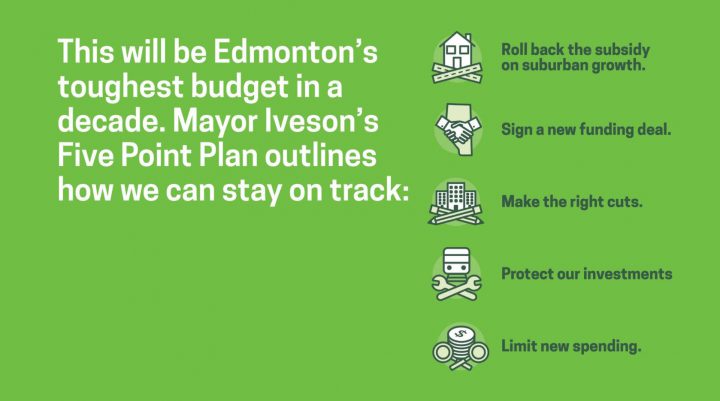 This will be Edmonton's toughest budget in a decade. Mayor Iveson's Five Point Plan outlines how we can stay on track:

Roll back the subsidy on suburban growth.

Sign a new funding deal.

Make the right cuts.

Protect our investments

Limit new spending.